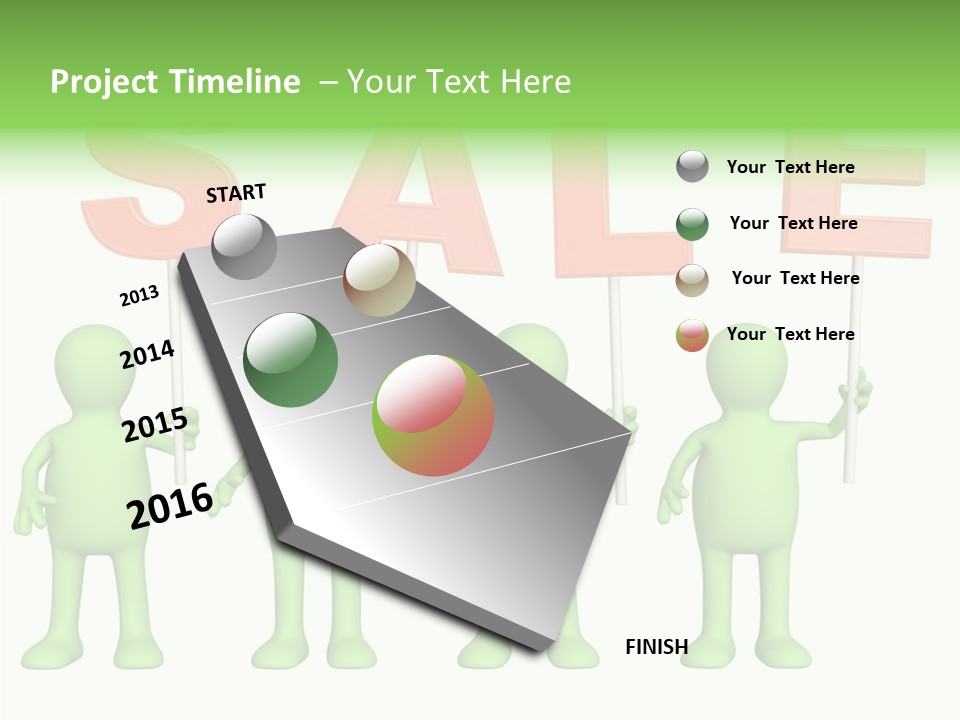 Project Timeline – Your Text Here

SALE

START

2013

2014

2015

2016

FINISH

Your Text Here

Your Text Here

Your Text Here

Your Text Here